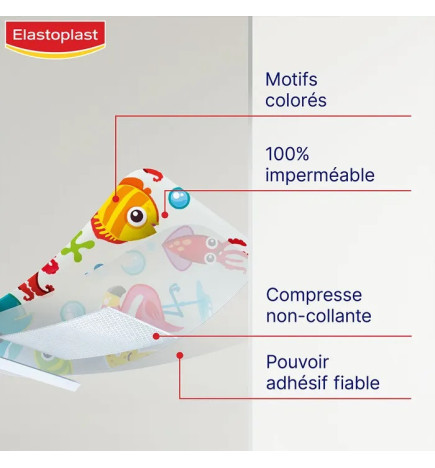 Elastoplast

Motifs colorés

100% imperméable

Compresse non-collante

Pouvoir adhésif fiable